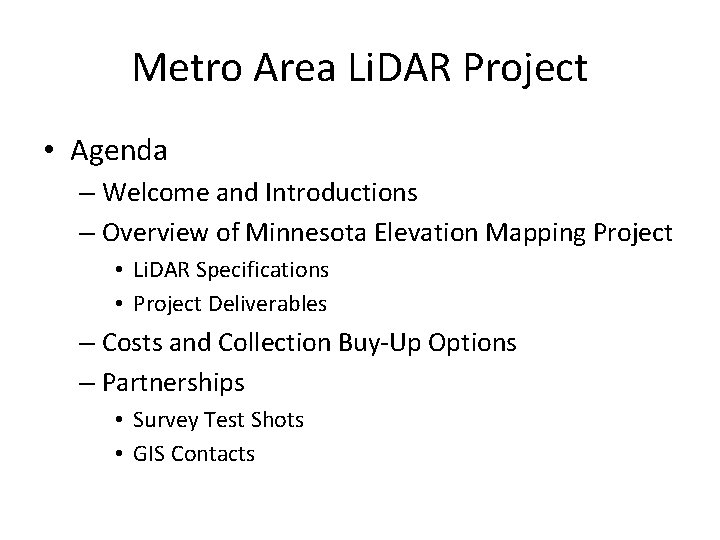 Metro Area LiDAR Project

• Agenda
– Welcome and Introductions
– Overview of Minnesota Elevation Mapping Project
• LiDAR Specifications
• Project Deliverables
– Costs and Collection Buy-Up Options
– Partnerships
• Survey Test Shots
• GIS Contacts